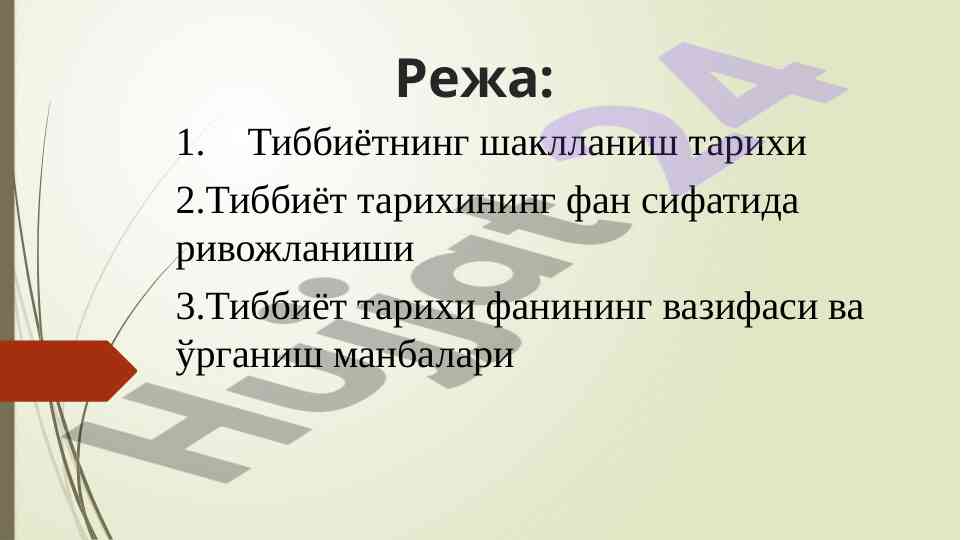 Режа:

1. Тиббиётнинг шаклланиш тарихи

2.Тиббиёт тарихининг фан сифатида ривожланиши

3.Тиббиёт тарихи фанининг вазифаси ва ўрганиш манбалари

Hujjat24